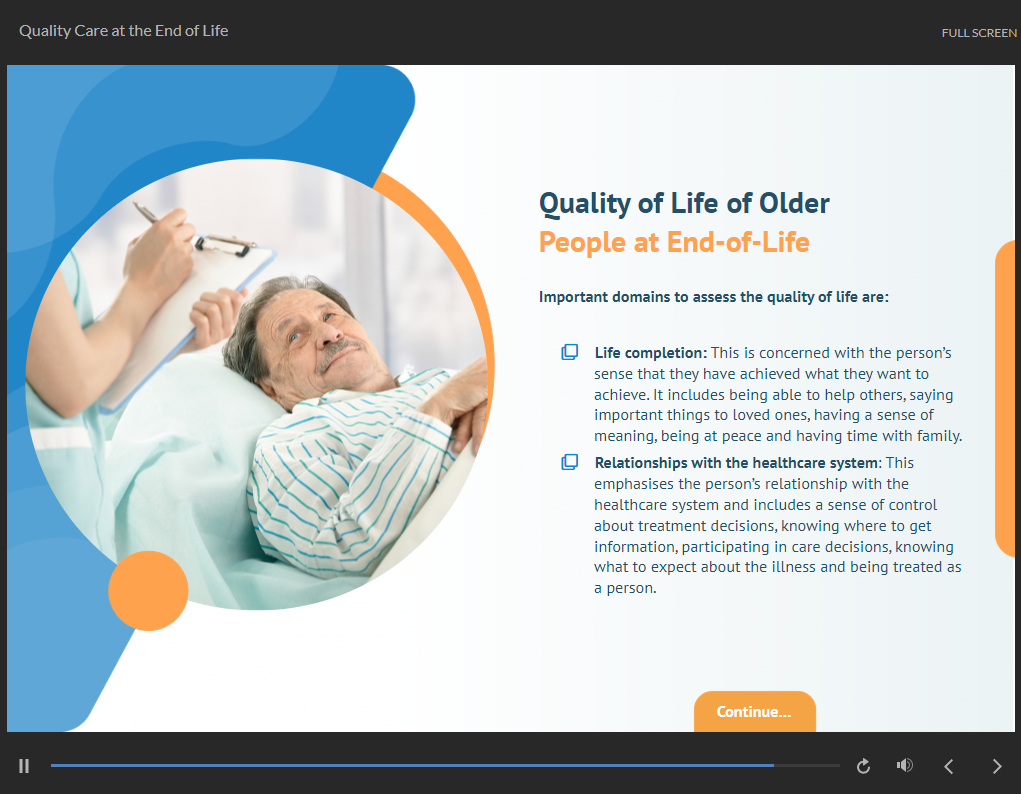 Quality Care at the End of Life

FULL SCREEN

Quality of Life of Older
People at End-of-Life

Important domains to assess the quality of life are:

Life completion: This is concerned with the person's sense that they have achieved what they want to achieve. It includes being able to help others, saying important things to loved ones, having a sense of meaning, being at peace and having time with family.

Relationships with the healthcare system: This emphasises the person's relationship with the healthcare system and includes a sense of control about treatment decisions, knowing where to get information, participating in care decisions, knowing what to expect about the illness and being treated as a person.

Continue...